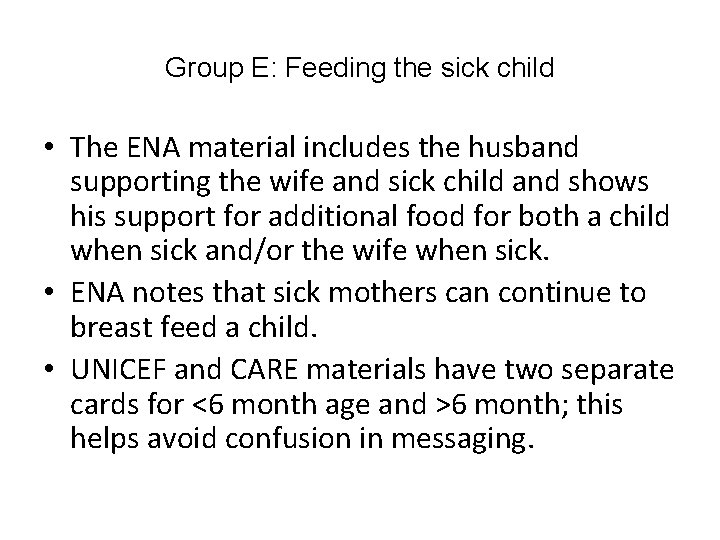 Group E: Feeding the sick child

• The ENA material includes the husband supporting the wife and sick child and shows his support for additional food for both a child when sick and/or the wife when sick.
• ENA notes that sick mothers can continue to breast feed a child.
• UNICEF and CARE materials have two separate cards for <6 month age and >6 month; this helps avoid confusion in messaging.